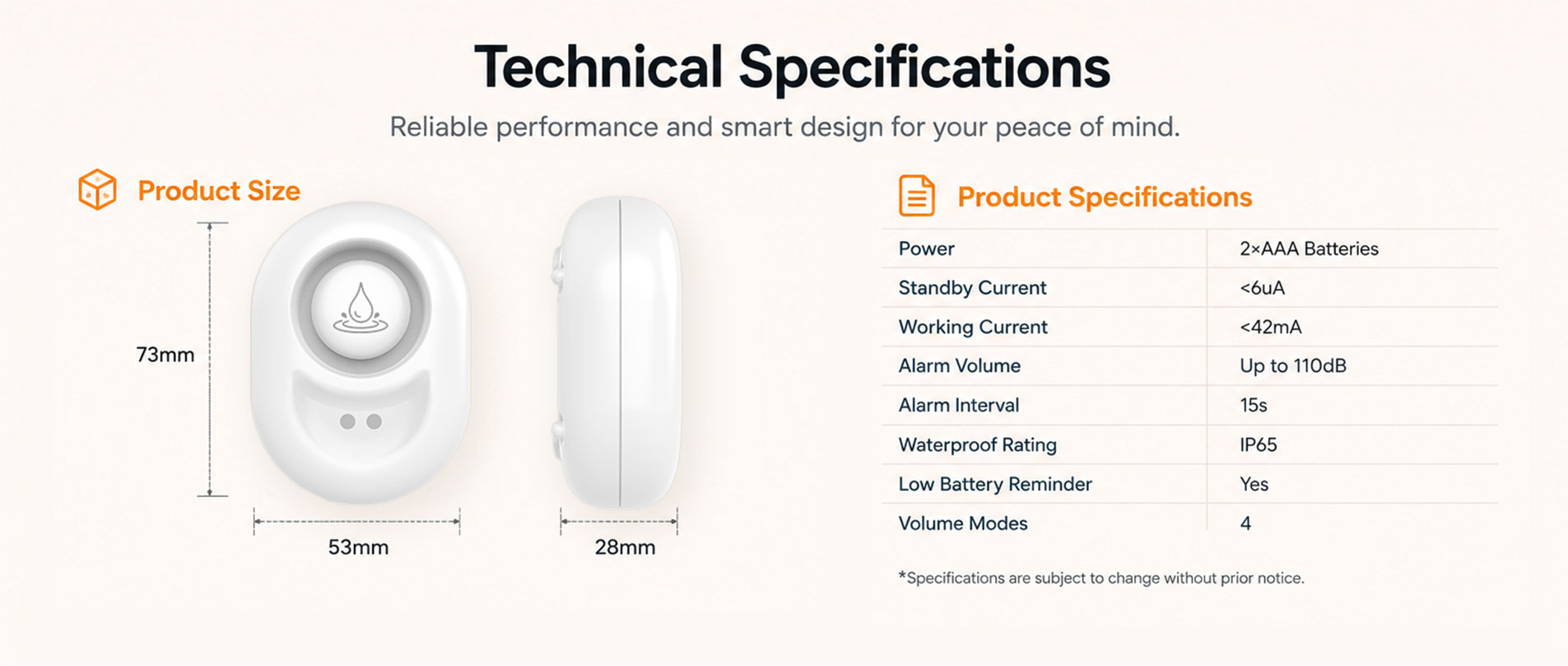 Technical Specifications

Reliable performance and smart design for your peace of mind.

Product Size

73mm

53mm

28mm

Product Specifications

| Power | 2×AAA Batteries |
|---|---|
| Standby Current | <6uA |
| Working Current | <42mA |
| Alarm Volume | Up to 110dB |
| Alarm Interval | 15s |
| Waterproof Rating | IP65 |
| Low Battery Reminder | Yes |
| Volume Modes | 4 |

*Specifications are subject to change without prior notice.